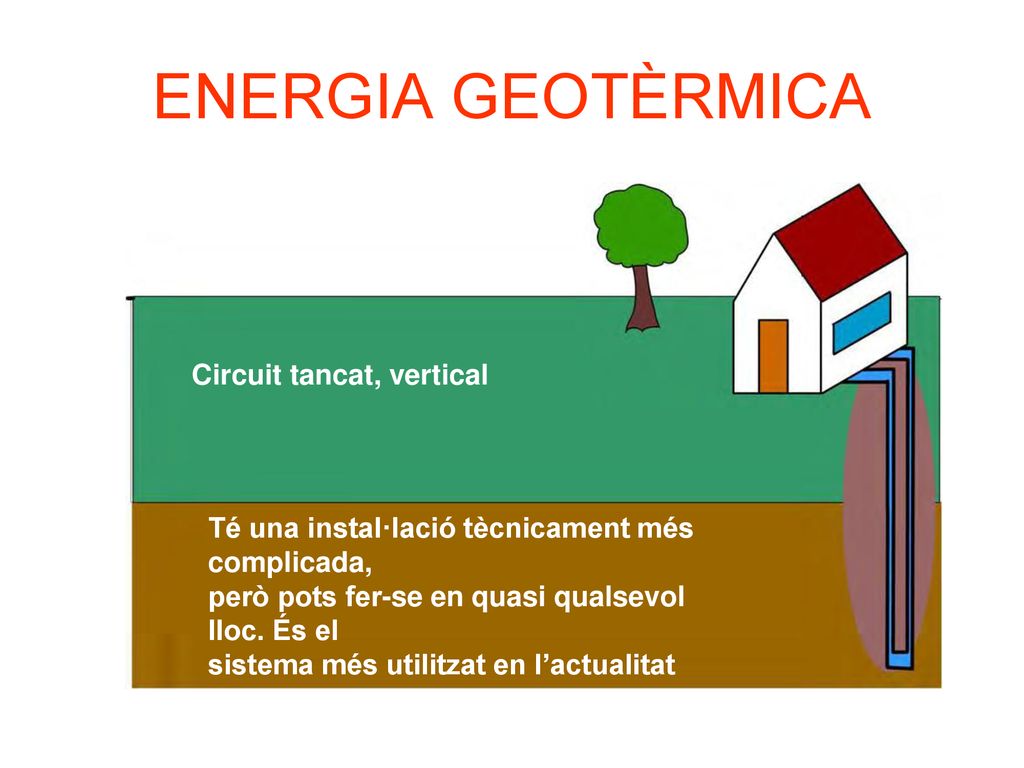 ENERGIA GEOTÈRMICA

Circuit tancat, vertical

Té una instal·lació tècnicament més complicada, però pots fer-se en quasi qualsevol lloc. És el sistema més utilitzat en l’actualitat